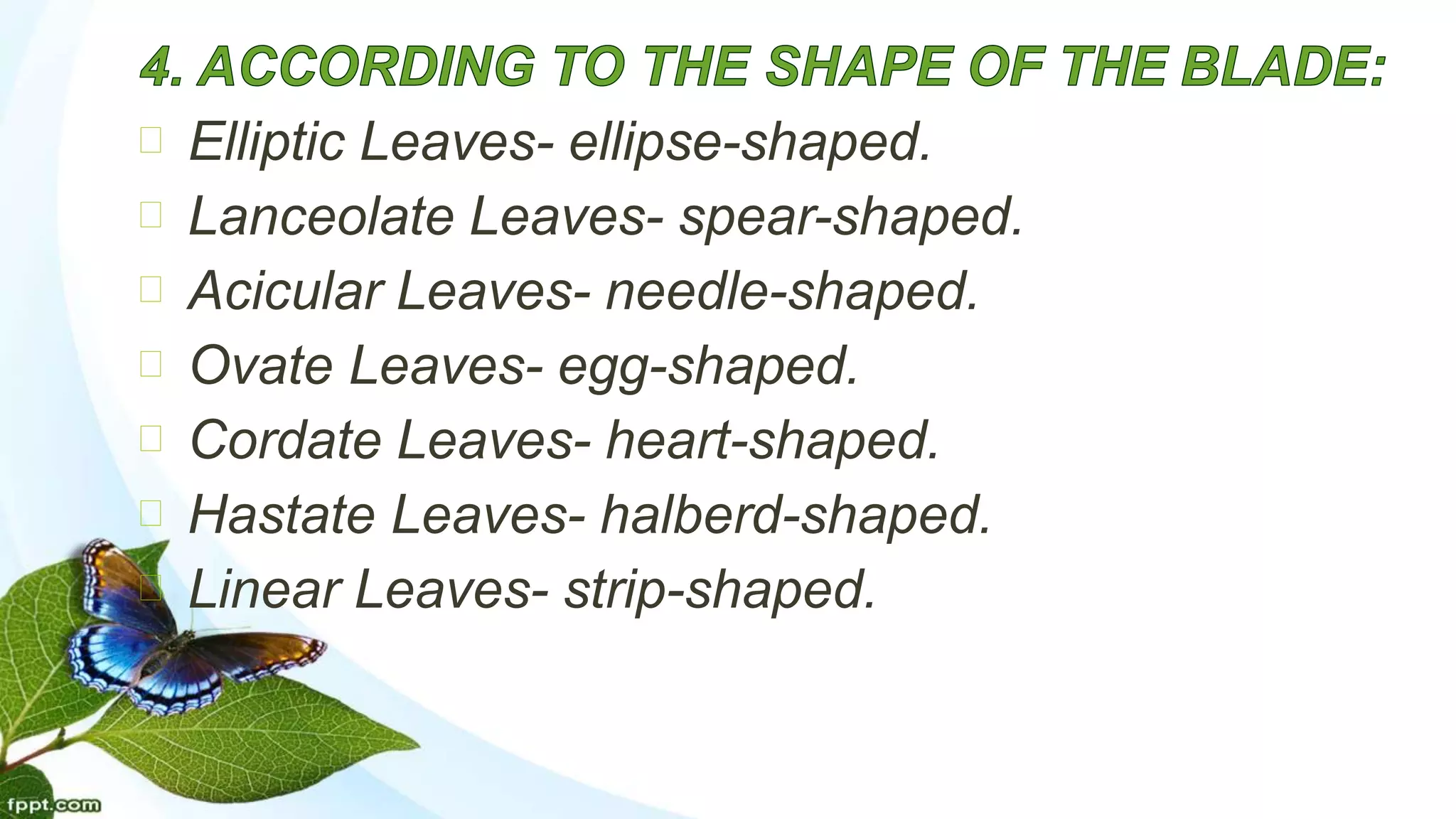 4. ACCORDING TO THE SHAPE OF THE BLADE:

Elliptic Leaves- ellipse-shaped.

Lanceolate Leaves- spear-shaped.

Acicular Leaves- needle-shaped.

Ovate Leaves- egg-shaped.

Cordate Leaves- heart-shaped.

Hastate Leaves- halberd-shaped.

Linear Leaves- strip-shaped.

fppt.com